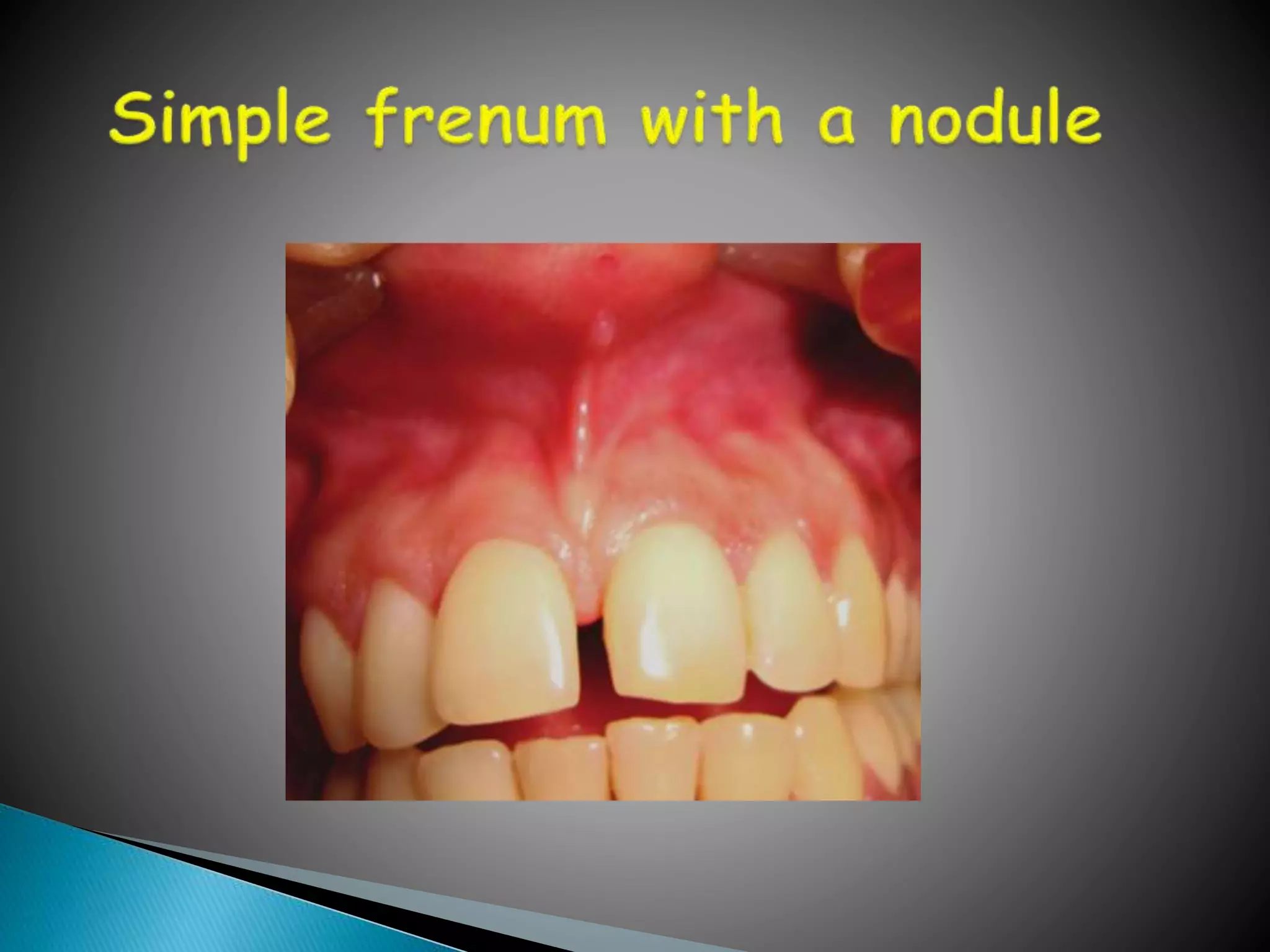 Simple frenum with a nodule